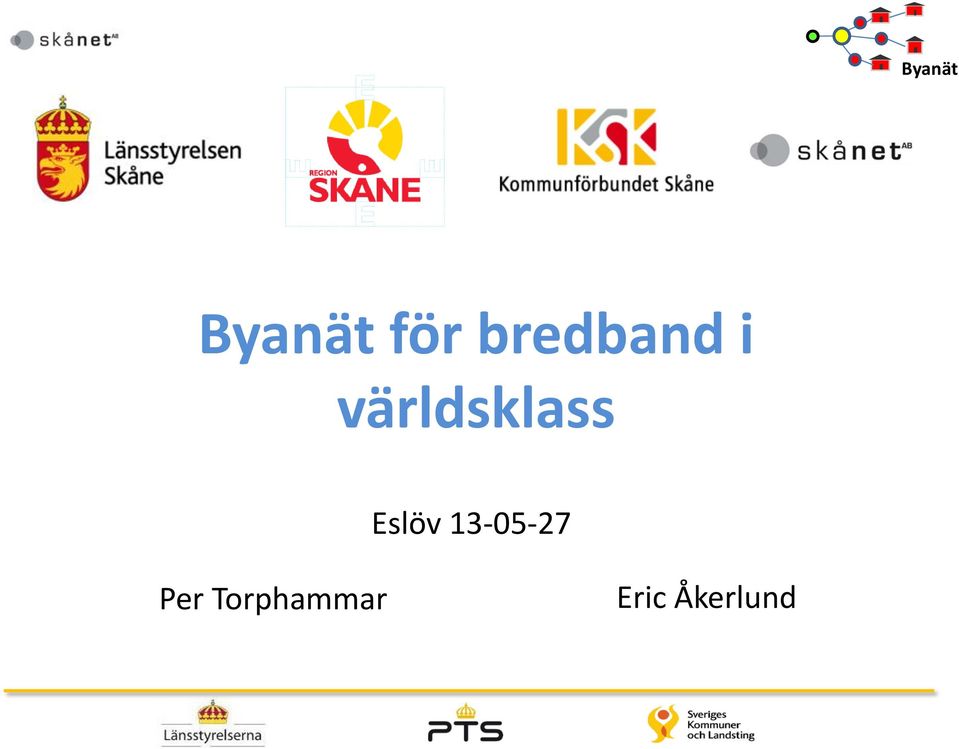 skånet AB

Byanät

Länsstyrelsen Skåne

REGION SKÅNE

KSK Kommunförbundet Skåne

skånet AB

Byanät för bredband i världsklass

Eslöv 13-05-27

Per Torphammar

Eric Åkerlund

Länsstyrelserna

PTS

Sveriges Kommuner och Landsting